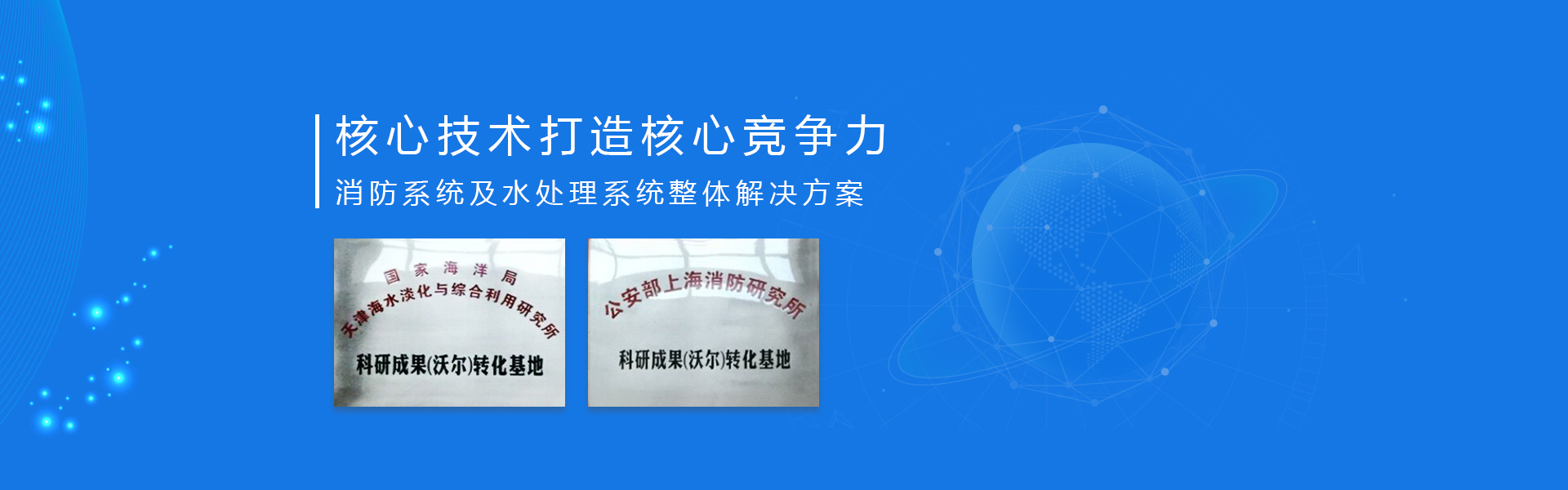 核心技术打造核心竞争力

消防系统及水处理系统整体解决方案

国家海洋局
天津海水淡化与综合利用研究所
科研成果(沃尔)转化基地

公安部上海消防研究所
科研成果(沃尔)转化基地